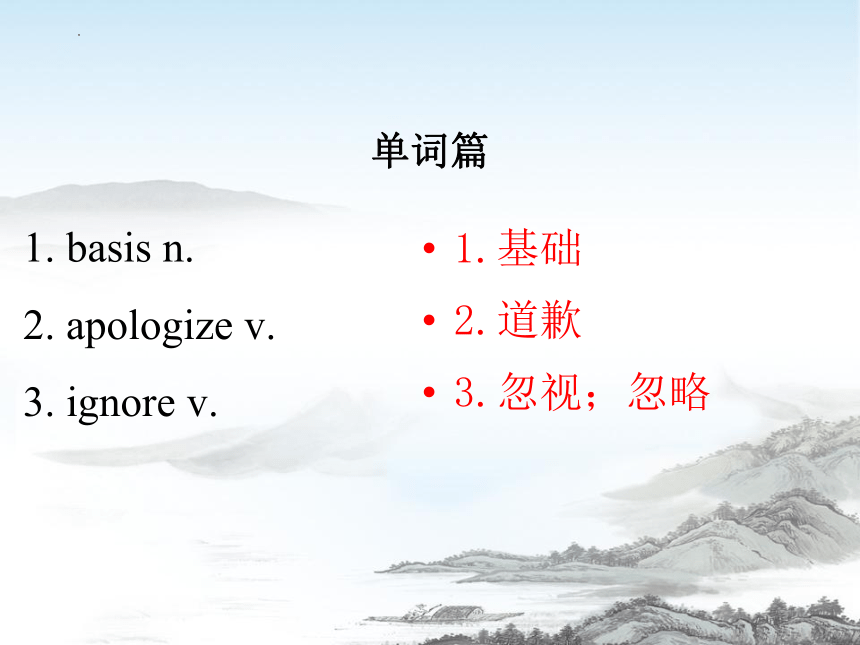 单词篇

1. basis n.

2. apologize v.

3. ignore v.

• 1. 基础

• 2. 道歉

• 3. 忽视；忽略